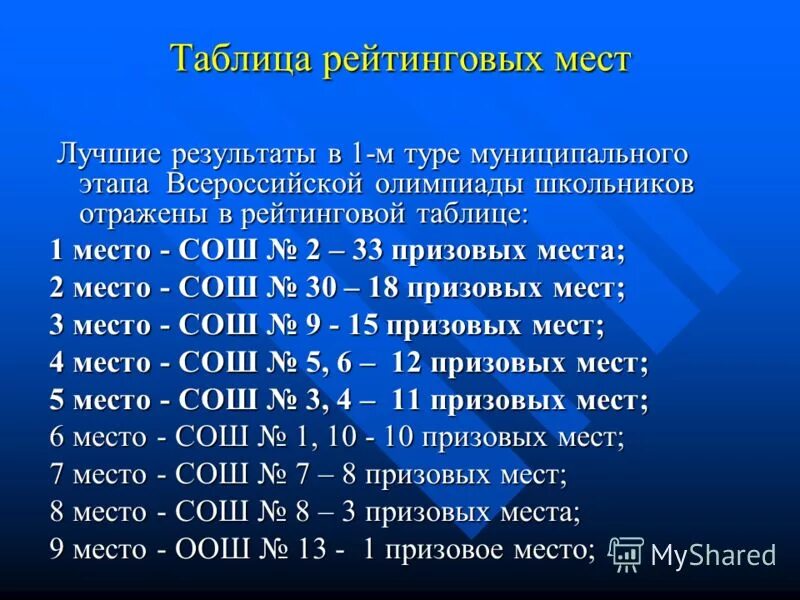 Таблица рейтинговых мест

Лучшие результаты в 1-м туре муниципального этапа Всероссийской олимпиады школьников отражены в рейтинговой таблице:

1 место - СОШ № 2 – 33 призовых места;

2 место - СОШ № 30 – 18 призовых мест;

3 место - СОШ № 9 - 15 призовых мест;

4 место - СОШ № 5, 6 – 12 призовых мест;

5 место - СОШ № 3, 4 – 11 призовых мест;

6 место - СОШ № 1, 10 - 10 призовых мест;

7 место - СОШ № 7 – 8 призовых мест;

8 место - СОШ № 8 – 3 призовых места;

9 место - ООШ № 13 - 1 призовое место;

MyShared